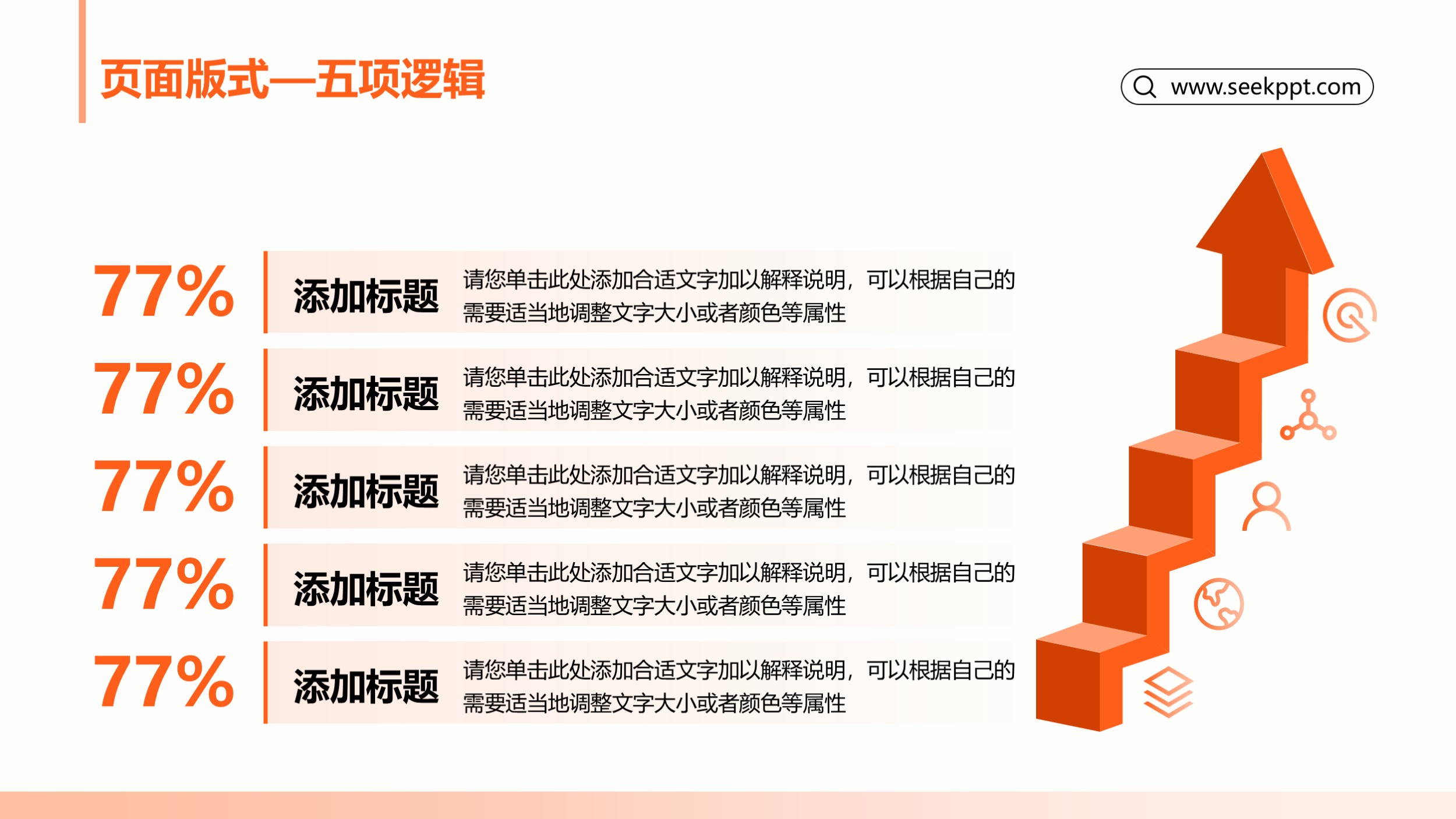 页面版式—五项逻辑

www.seekppt.com

77%

添加标题

请您单击此处添加合适文字加以解释说明，可以根据自己的需要适当地调整文字大小或者颜色等属性

77%

添加标题

请您单击此处添加合适文字加以解释说明，可以根据自己的需要适当地调整文字大小或者颜色等属性

77%

添加标题

请您单击此处添加合适文字加以解释说明，可以根据自己的需要适当地调整文字大小或者颜色等属性

77%

添加标题

请您单击此处添加合适文字加以解释说明，可以根据自己的需要适当地调整文字大小或者颜色等属性

77%

添加标题

请您单击此处添加合适文字加以解释说明，可以根据自己的需要适当地调整文字大小或者颜色等属性